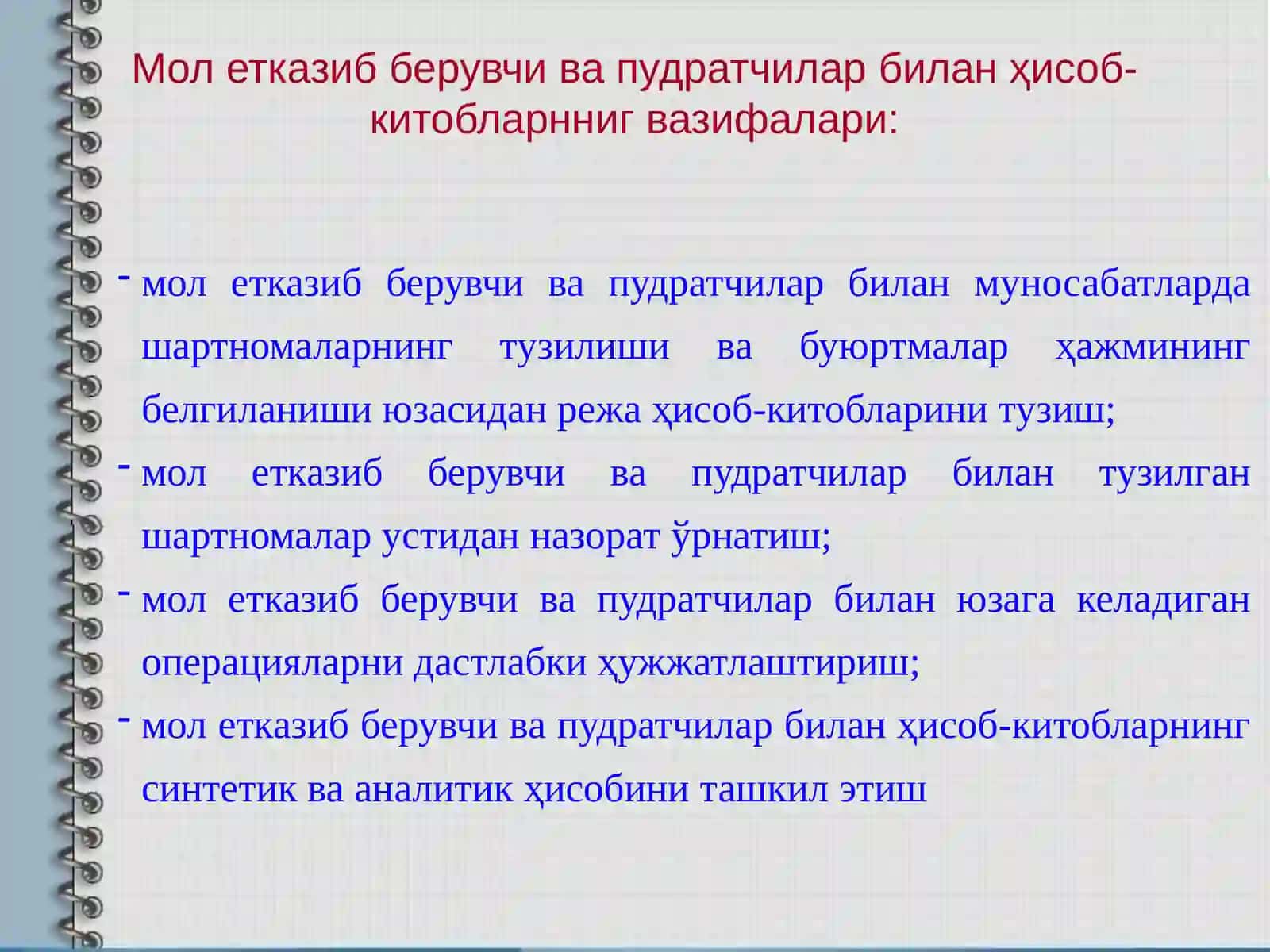 Мол етказиб берувчи ва пудратчилар билан ҳисоб-китобларнниг вазифалари:

- мол етказиб берувчи ва пудратчилар билан муносабатларда шартномаларнинг тузилиши ва буюртмалар ҳажмининг белгиланиши юзасидан режа ҳисоб-китобларини тузиш;
- мол етказиб берувчи ва пудратчилар билан тузилган шартномалар устидан назорат ўрнатиш;
- мол етказиб берувчи ва пудратчилар билан юзага келадиган операцияларни дастлабки ҳужжатлаштириш;
- мол етказиб берувчи ва пудратчилар билан ҳисоб-китобларнинг синтетик ва аналитик ҳисобини ташкил этиш